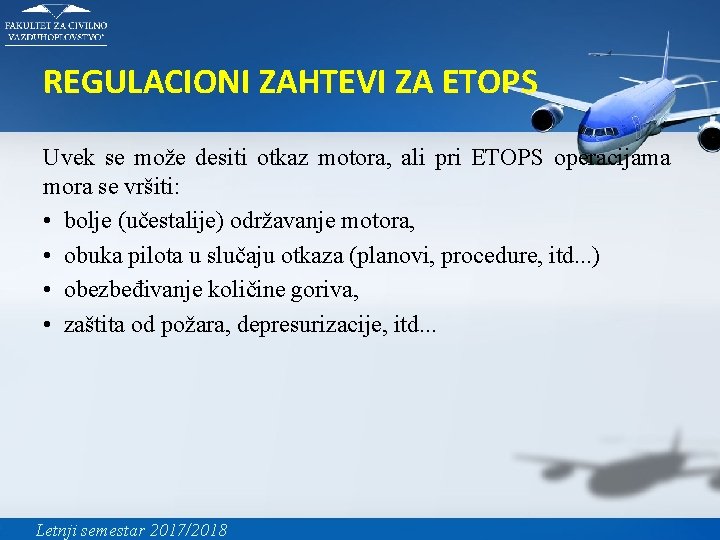 FAKULTET ZA CIVILNO VAZDUHOPLOVSTVO

REGULACIONI ZAHTEVI ZA ETOPS

Uvek se može desiti otkaz motora, ali pri ETOPS operacijama mora se vršiti:

• bolje (učestalije) održavanje motora,
• obuka pilota u slučaju otkaza (planovi, procedure, itd...)
• obezbeđivanje količine goriva,
• zaštita od požara, depresurizacije, itd...

Letnji semestar 2017/2018